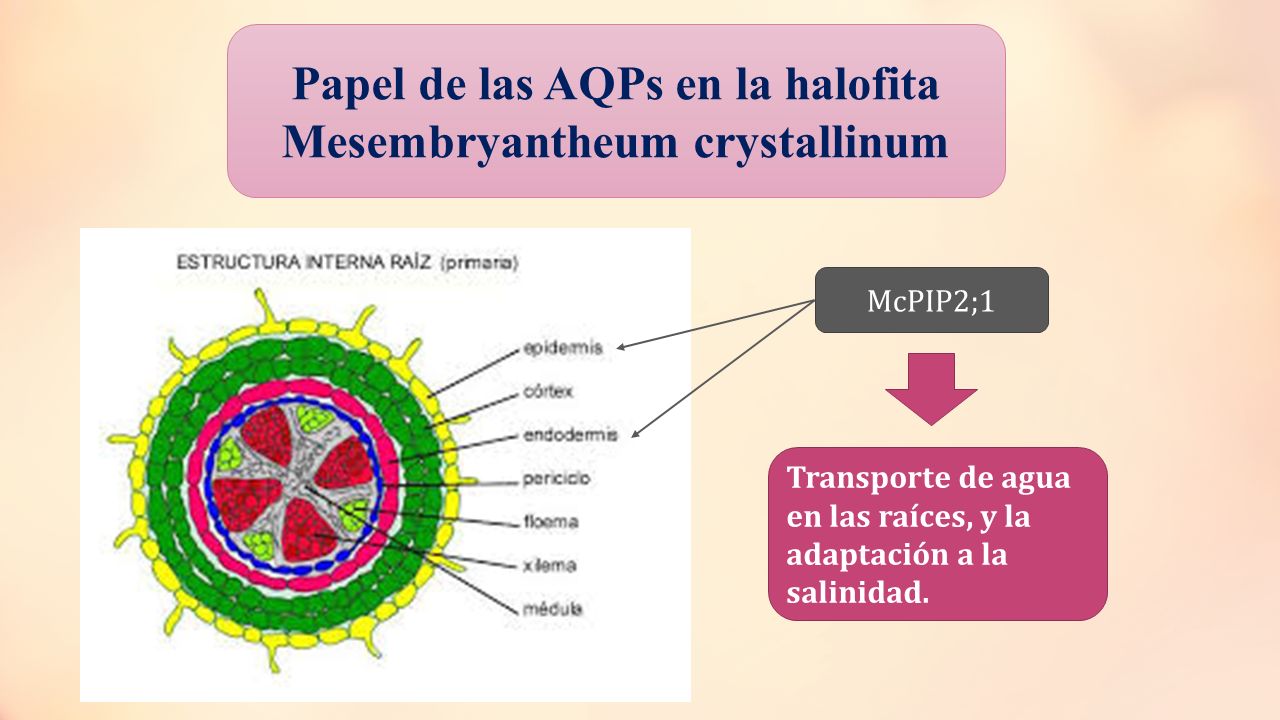 Papel de las AQPs en la halofita Mesembryantheum crystallinum

ESTRUCTURA INTERNA RAÍZ (primaria)

epidermis
córtex
endodermis
periciclo
floema
xilema
médula

McPIP2;1

Transporte de agua en las raíces, y la adaptación a la salinidad.